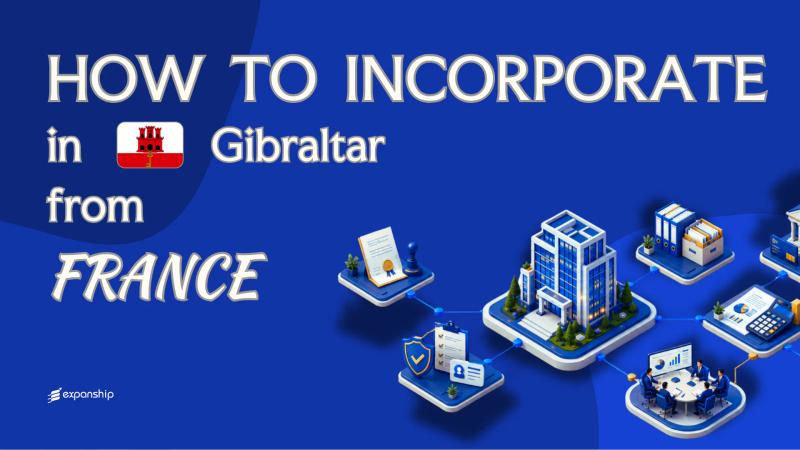 HOW TO INCORPORATE
in Gibraltar
from
FRANCE

exponship